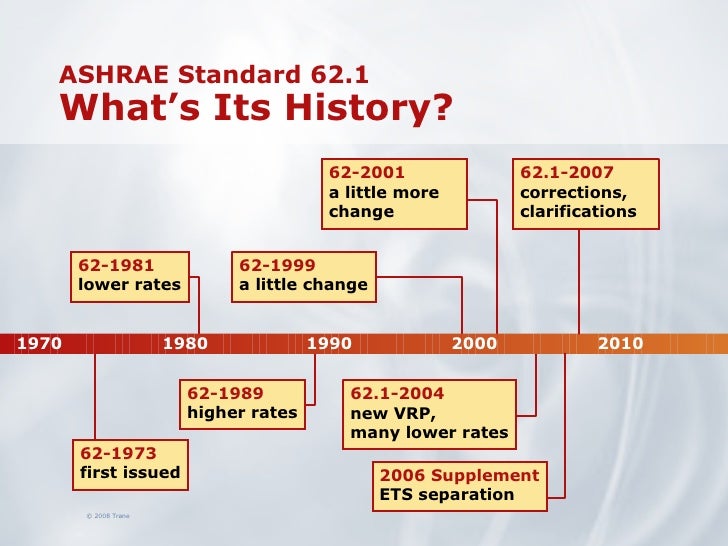 ASHRAE Standard 62.1
What's Its History?

62-2001
a little more change

62.1-2007
corrections, clarifications

62-1981
lower rates

62-1999
a little change

1970 1980 1990 2000 2010

62-1989
higher rates

62.1-2004
new VRP, many lower rates

62-1973
first issued

2006 Supplement
ETS separation

© 2008 Trane